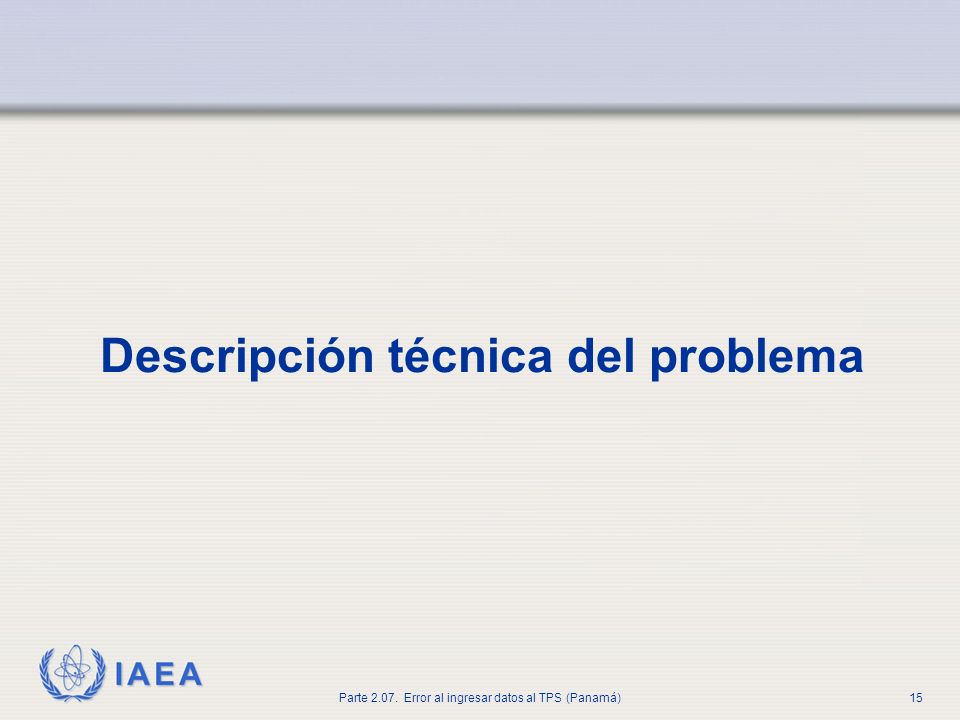 Descripción técnica del problema

IAEA

Parte 2.07. Error al ingresar datos al TPS (Panamá)

15